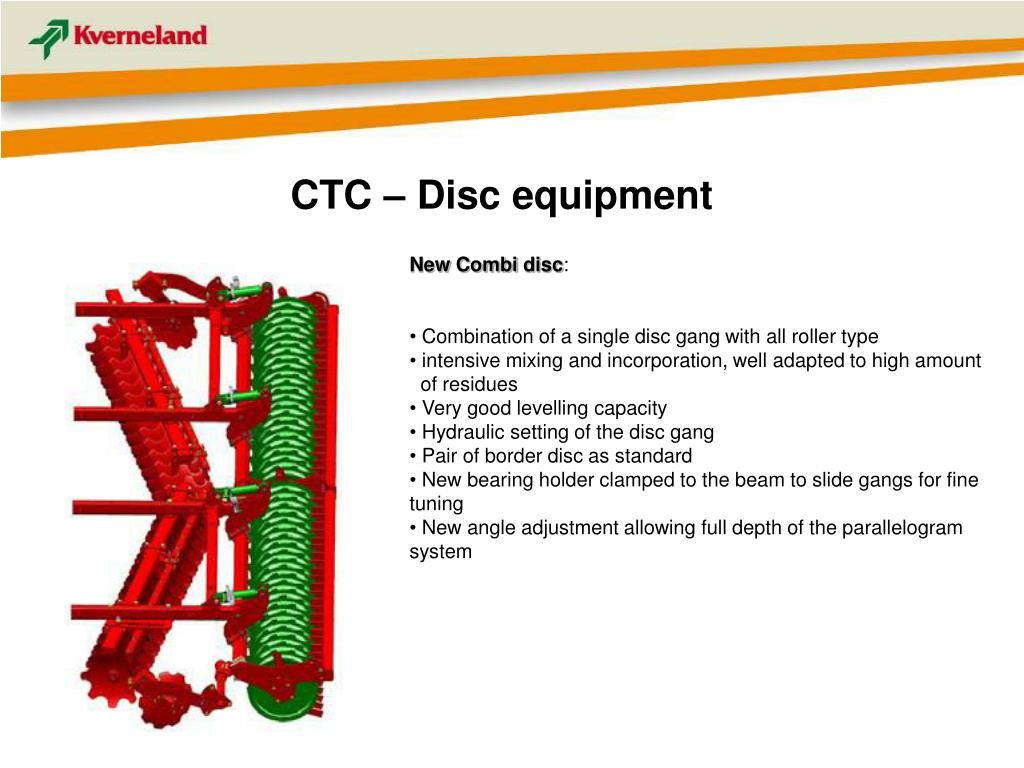 Kverneland

CTC – Disc equipment

New Combi disc:

• Combination of a single disc gang with all roller type
• intensive mixing and incorporation, well adapted to high amount of residues
• Very good levelling capacity
• Hydraulic setting of the disc gang
• Pair of border disc as standard
• New bearing holder clamped to the beam to slide gangs for fine tuning
• New angle adjustment allowing full depth of the parallelogram system